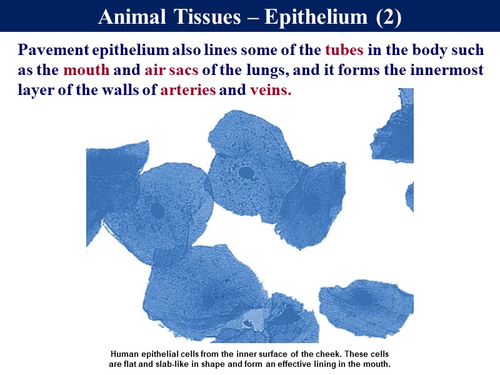 Animal Tissues – Epithelium (2)

Pavement epithelium also lines some of the tubes in the body such as the mouth and air sacs of the lungs, and it forms the innermost layer of the walls of arteries and veins.

Human epithelial cells from the inner surface of the cheek. These cells are flat and slab-like in shape and form an effective lining in the mouth.